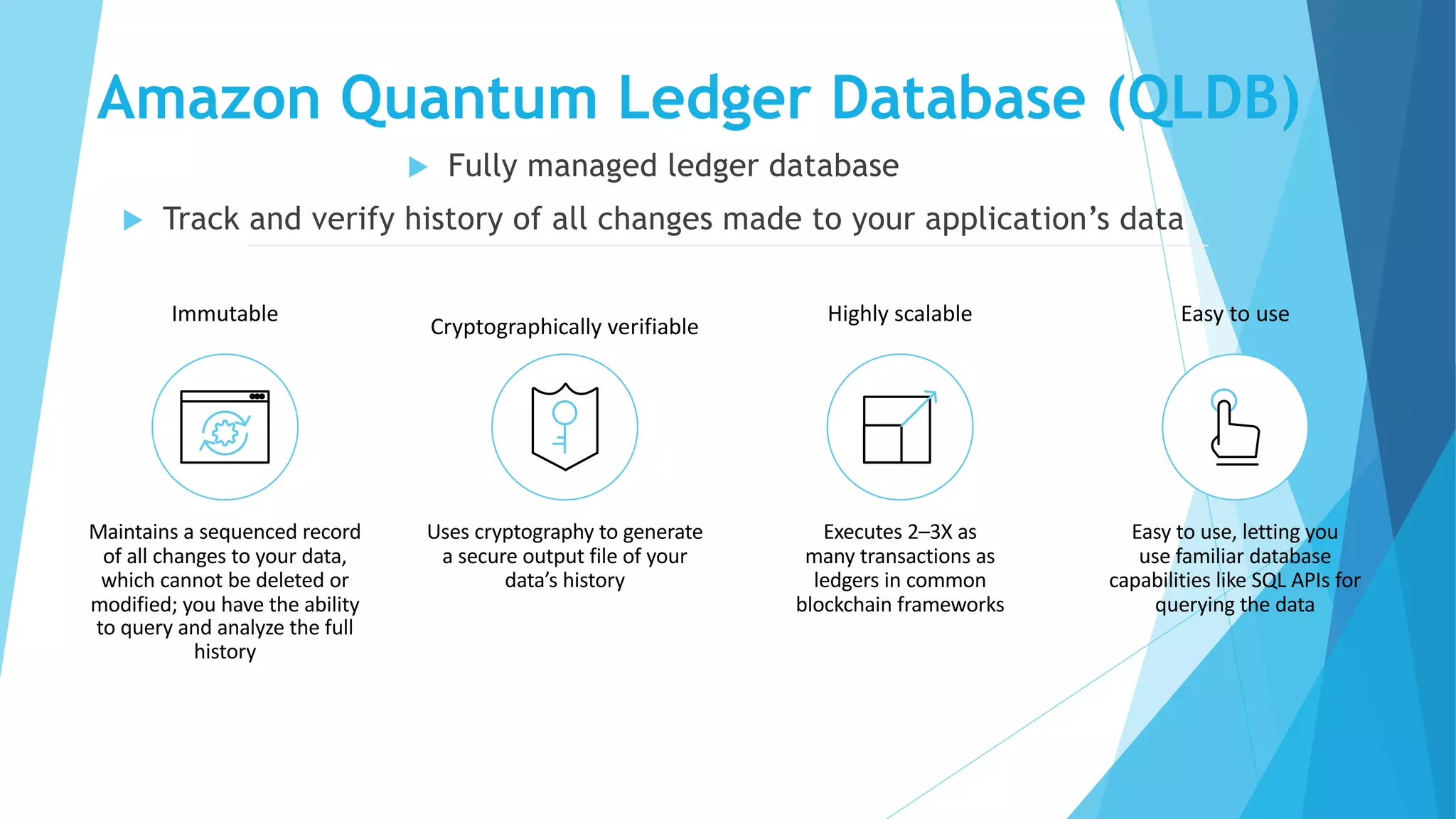 Amazon Quantum Ledger Database (QLDB)

Fully managed ledger database

Track and verify history of all changes made to your application’s data

Immutable

Maintains a sequenced record of all changes to your data, which cannot be deleted or modified; you have the ability to query and analyze the full history

Cryptographically verifiable

Uses cryptography to generate a secure output file of your data’s history

Highly scalable

Executes 2–3X as many transactions as ledgers in common blockchain frameworks

Easy to use

Easy to use, letting you use familiar database capabilities like SQL APIs for querying the data